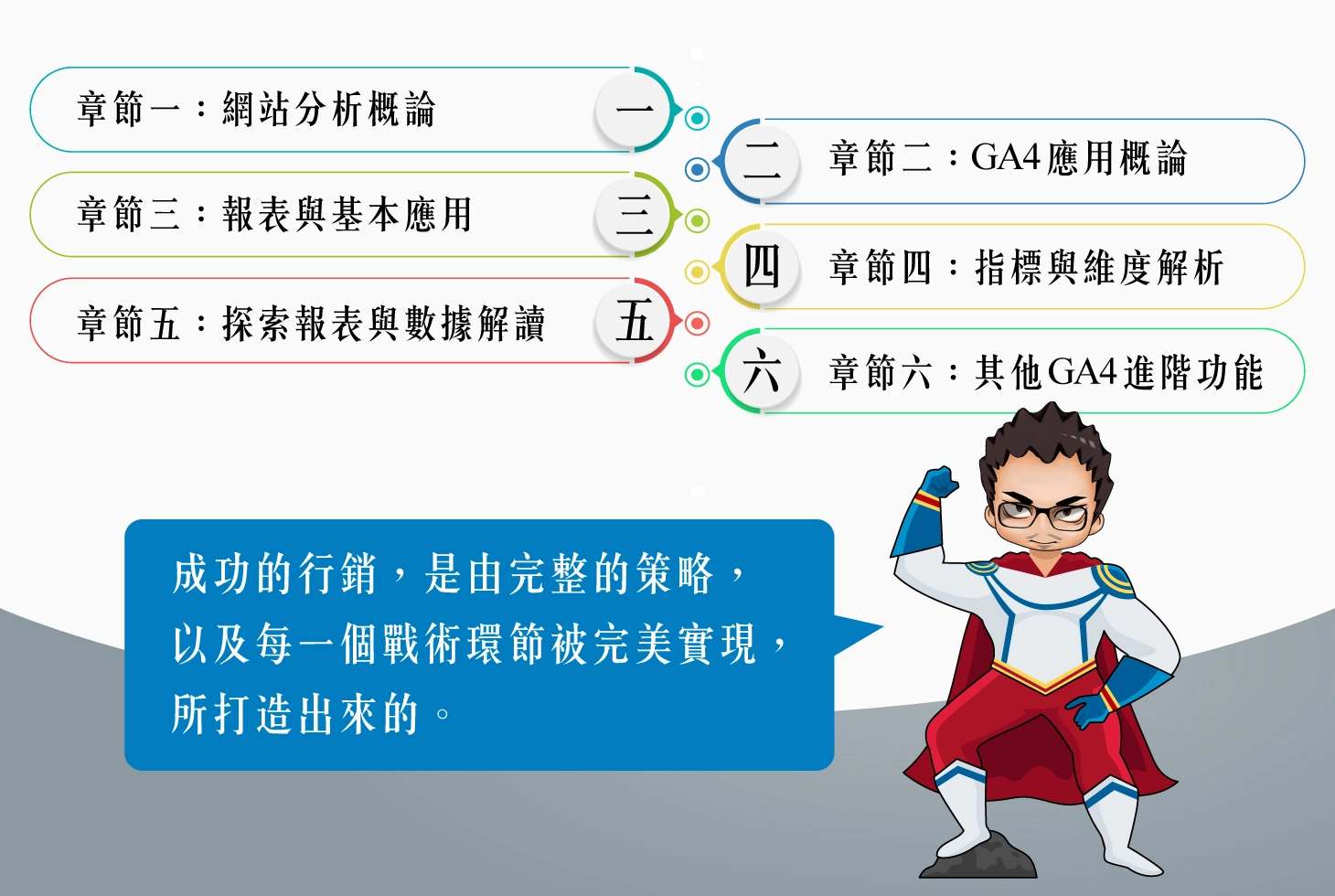 章節一：網站分析概論

一

二

章節二：GA4應用概論

章節三：報表與基本應用

三

四

章節四：指標與維度解析

章節五：探索報表與數據解讀

五

六

章節六：其他GA4進階功能

成功的行銷，是由完整的策略，以及每一個戰術環節被完美實現，所打造出來的。